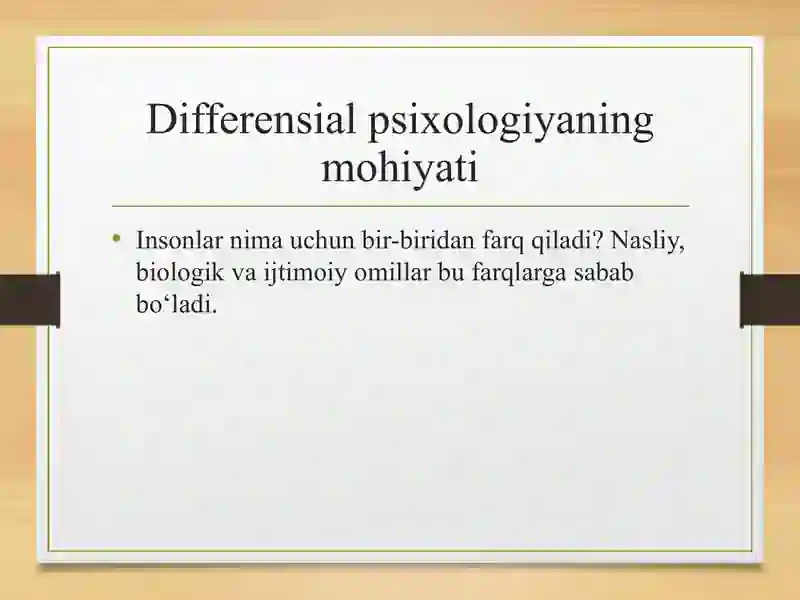 Differensial psixologiyaning mohiyati

• Insonlar nima uchun bir-biridan farq qiladi? Nasliy, biologik va ijtimoiy omillar bu farqlarga sabab bo‘ladi.